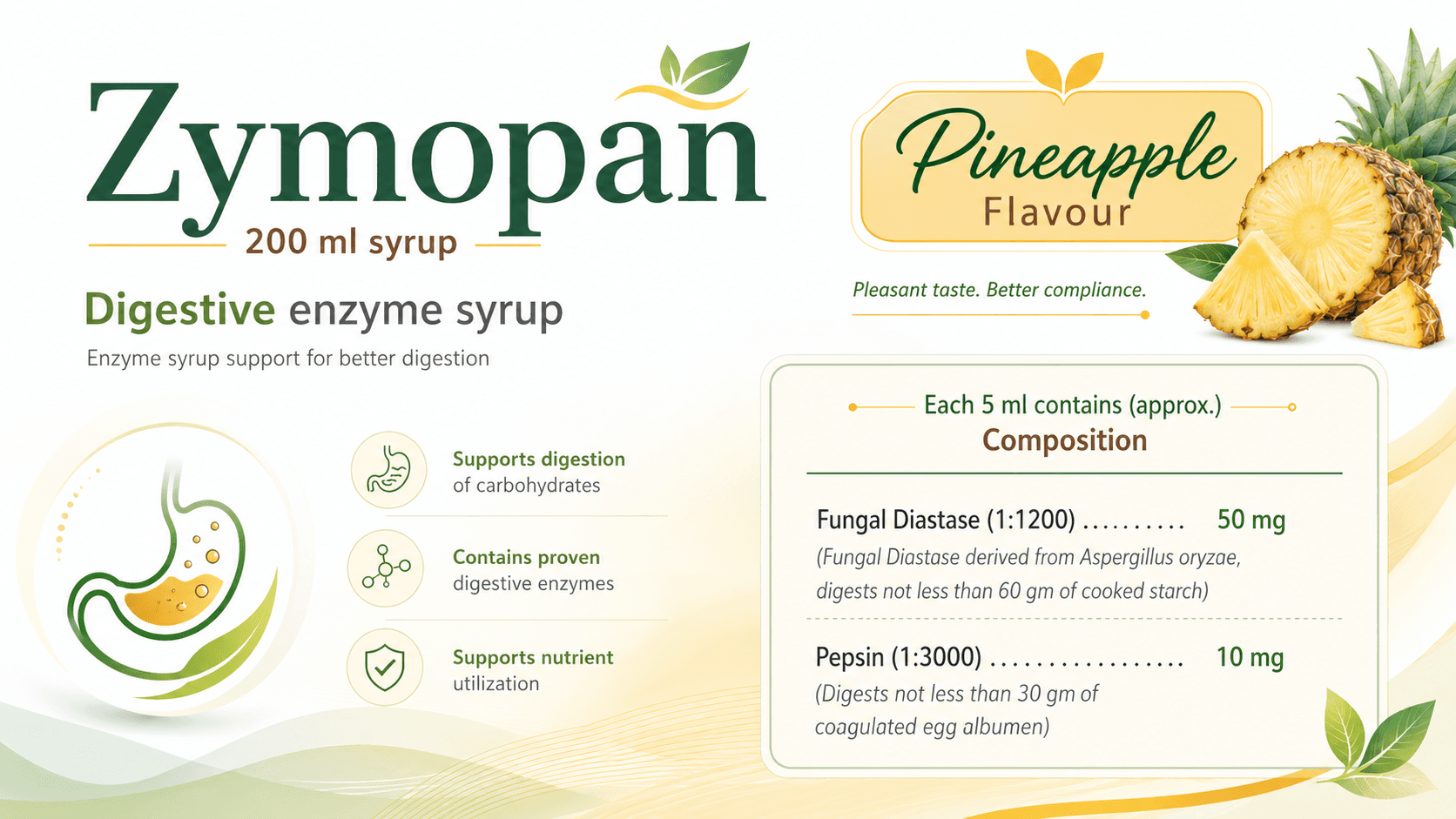 Zymopan
200 ml syrup

Digestive enzyme syrup
Enzyme syrup support for better digestion

Supports digestion of carbohydrates

Contains proven digestive enzymes

Supports nutrient utilization

Pineapple
Flavour

Pleasant taste. Better compliance.

Each 5 ml contains (approx.)
Composition

Fungal Diastase (1:1200) .......... 50 mg
(Fungal Diastase derived from Aspergillus oryzae, digests not less than 60 gm of cooked starch)

Pepsin (1:3000) ................. 10 mg
(Digests not less than 30 gm of coagulated egg albumen)